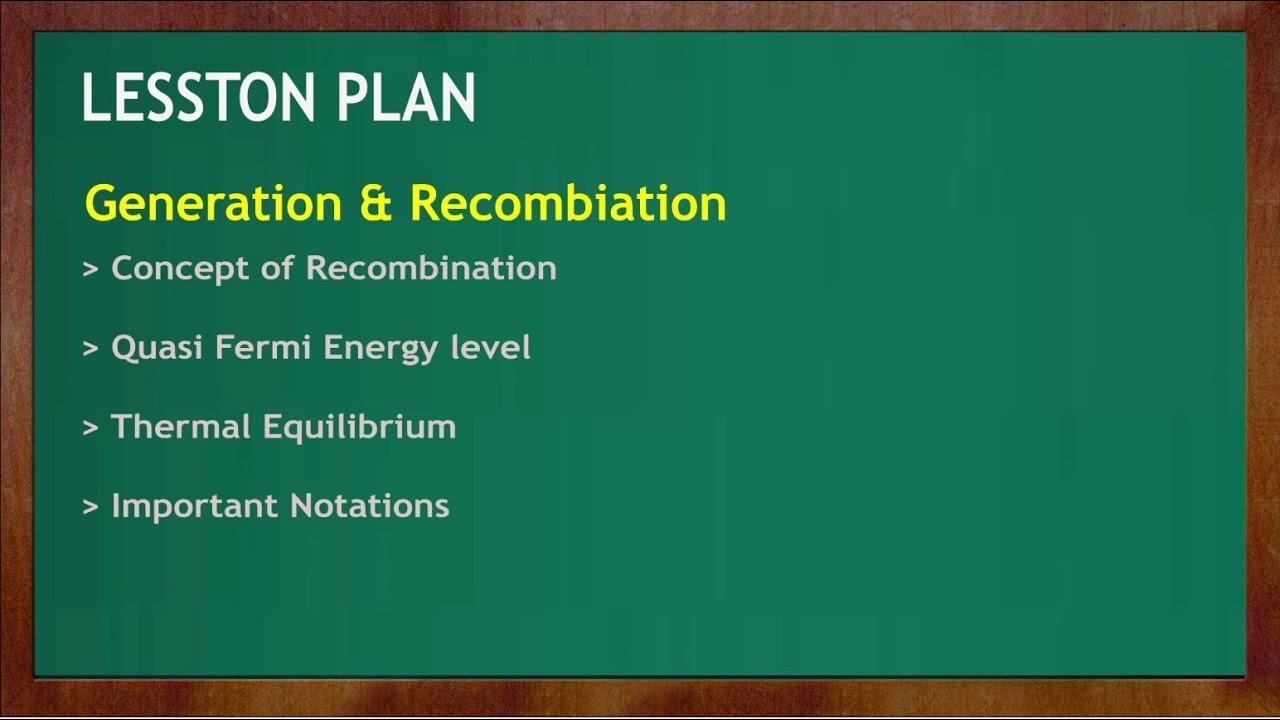 LESSTON PLAN

Generation & Recombiation

> Concept of Recombination

> Quasi Fermi Energy level

> Thermal Equilibrium

> Important Notations